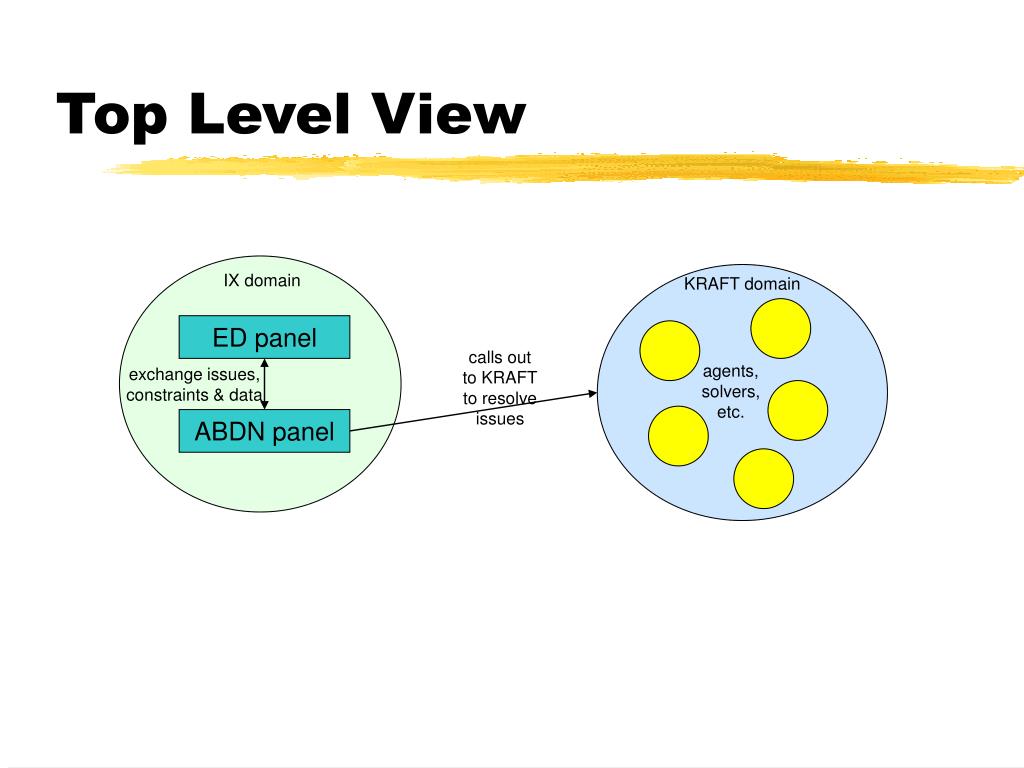 Top Level View

IX domain

ED panel

exchange issues, constraints & data

ABDN panel

calls out to KRAFT to resolve issues

KRAFT domain

agents, solvers, etc.